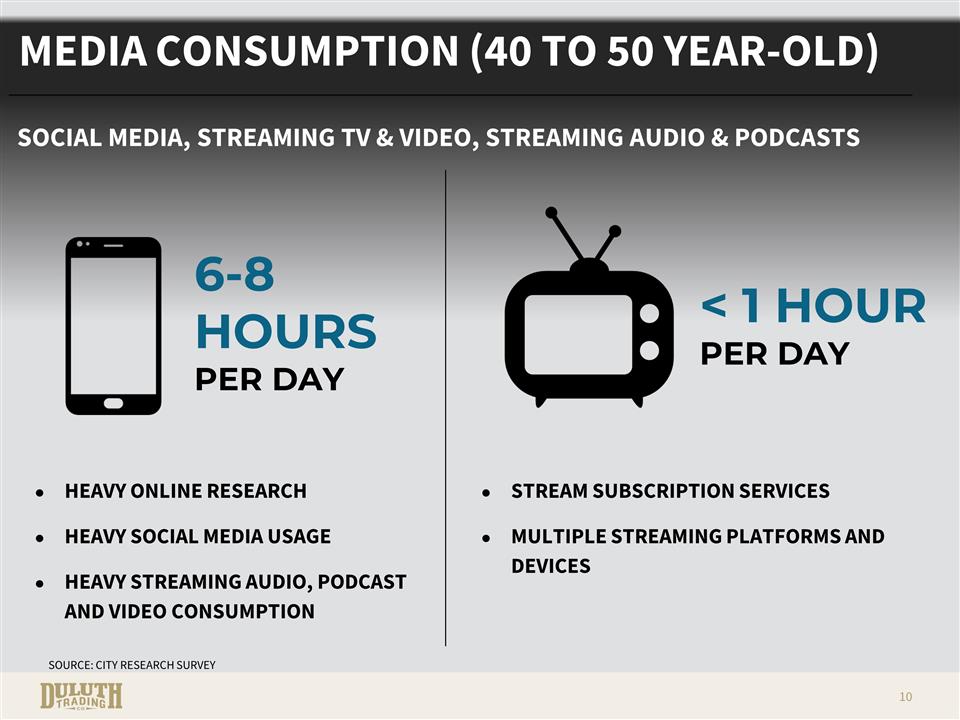 MEDIA CONSUMPTION (40 TO 50 YEAR-OLD)

SOCIAL MEDIA, STREAMING TV & VIDEO, STREAMING AUDIO & PODCASTS

6-8 HOURS PER DAY

• HEAVY ONLINE RESEARCH
• HEAVY SOCIAL MEDIA USAGE
• HEAVY STREAMING AUDIO, PODCAST AND VIDEO CONSUMPTION

< 1 HOUR PER DAY

• STREAM SUBSCRIPTION SERVICES
• MULTIPLE STREAMING PLATFORMS AND DEVICES

SOURCE: CITY RESEARCH SURVEY

DULUTH TRADING CO

10